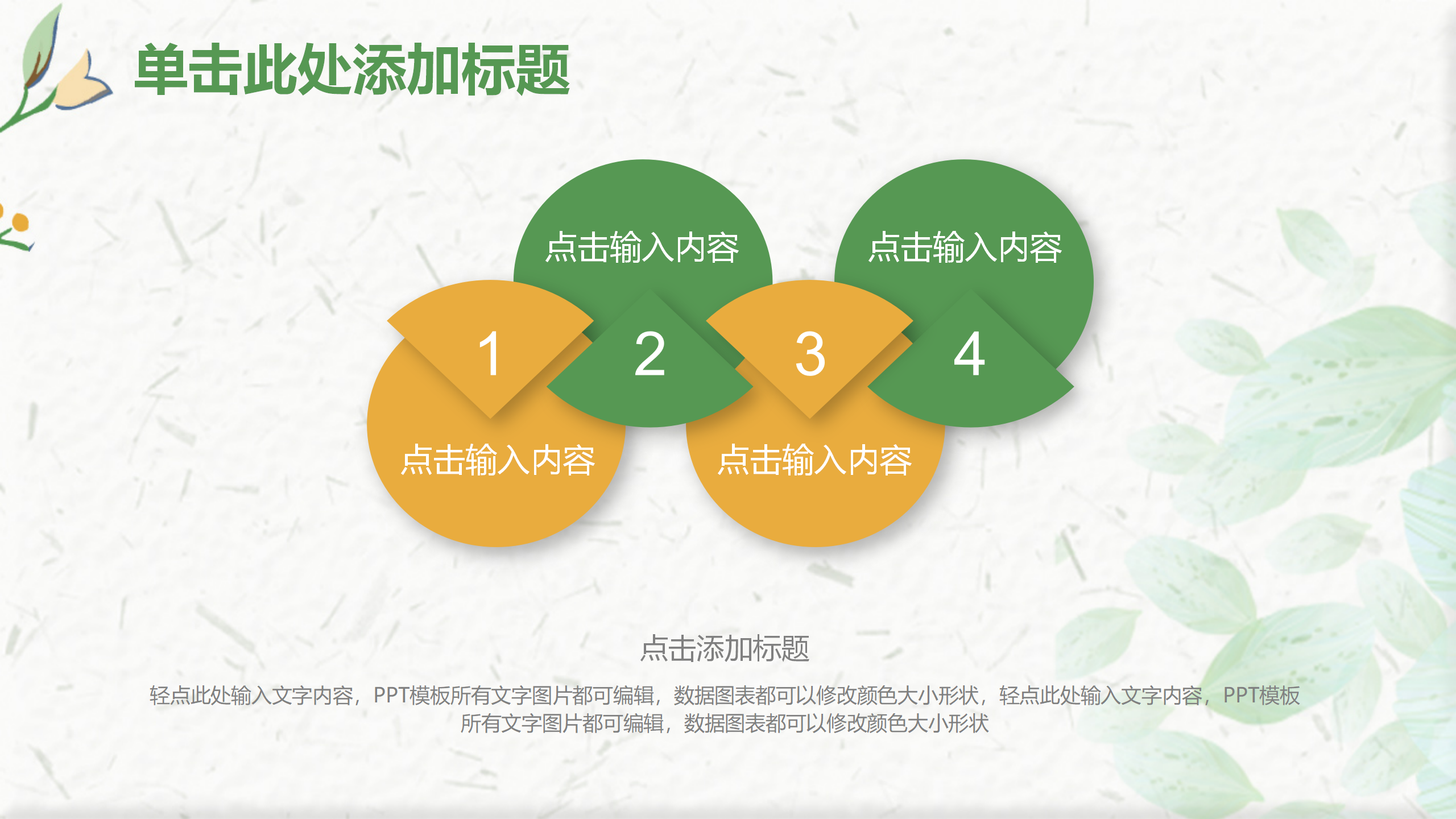 单击此处添加标题

点击输入内容

点击输入内容

1

2

3

4

点击输入内容

点击输入内容

点击添加标题

轻点此处输入文字内容，PPT模板所有文字图片都可编辑，数据图表都可以修改颜色大小形状，轻点此处输入文字内容，PPT模板所有文字图片都可编辑，数据图表都可以修改颜色大小形状